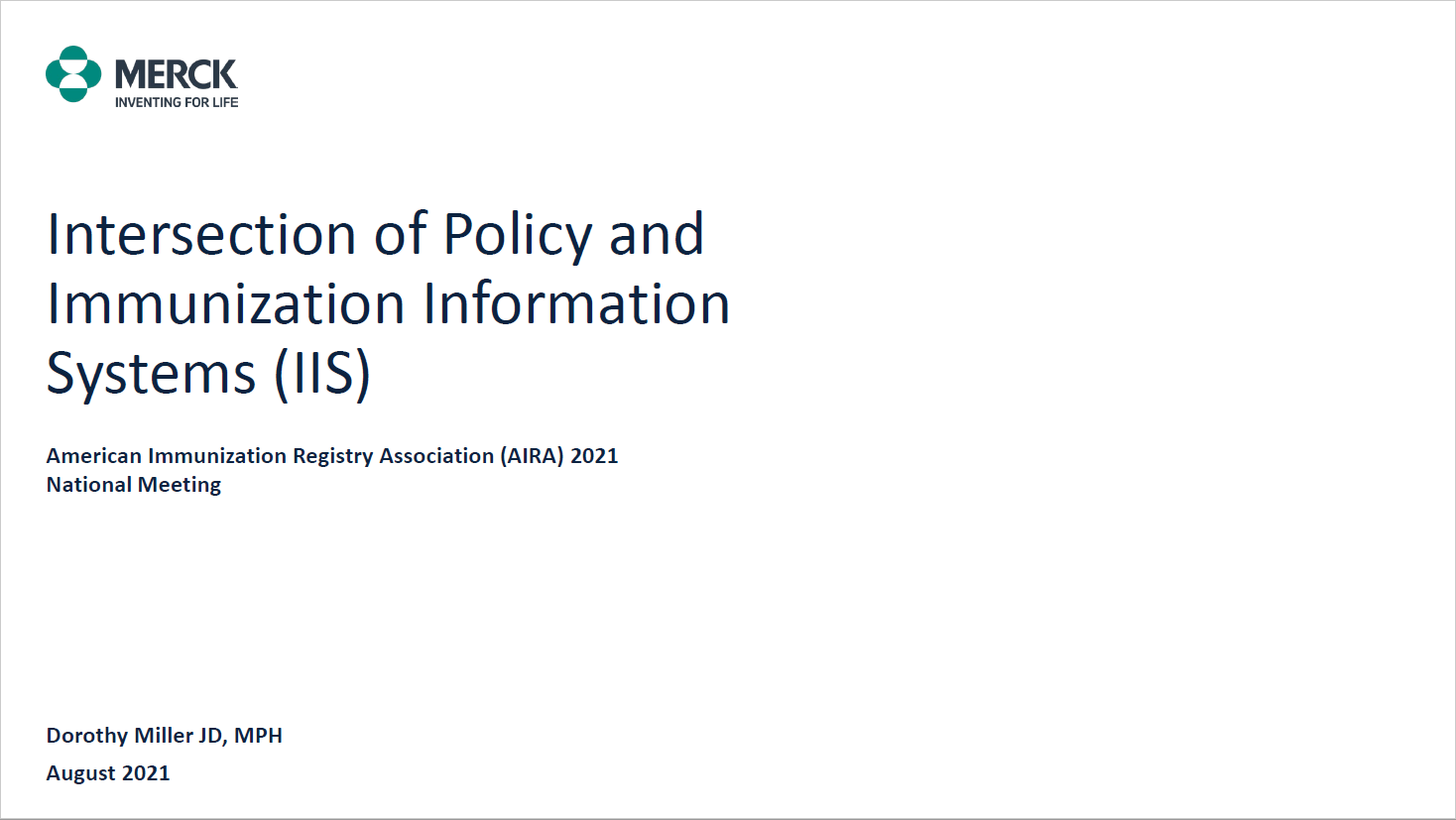 MERCK
INVENTING FOR LIFE

Intersection of Policy and Immunization Information Systems (IIS)

American Immunization Registry Association (AIRA) 2021 National Meeting

Dorothy Miller JD, MPH

August 2021